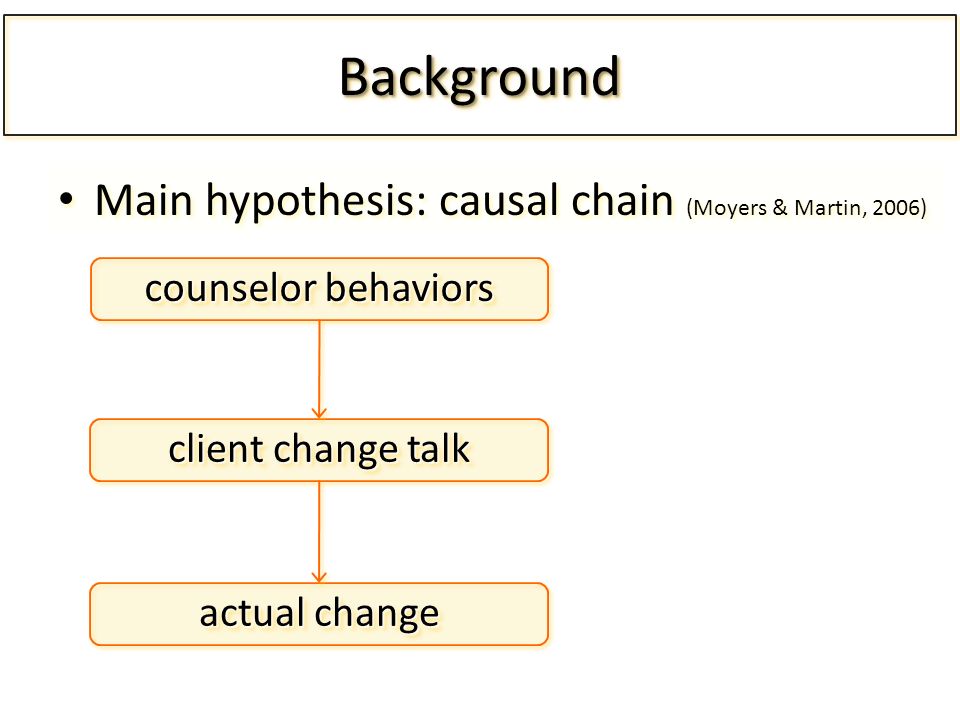 Background

• Main hypothesis: causal chain (Moyers & Martin, 2006)

counselor behaviors

client change talk

actual change